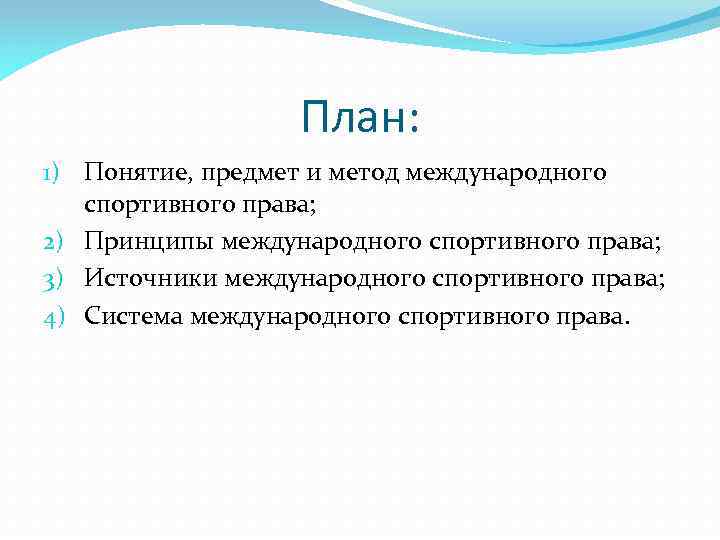 План:

1) Понятие, предмет и метод международного спортивного права;
2) Принципы международного спортивного права;
3) Источники международного спортивного права;
4) Система международного спортивного права.